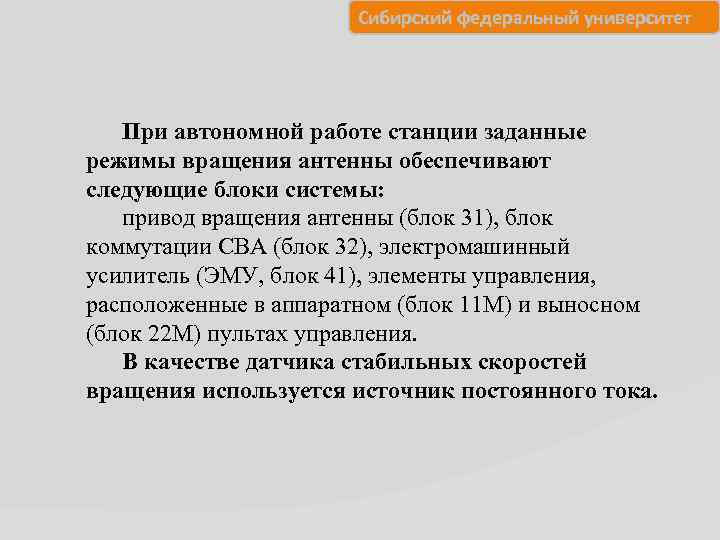 Сибирский федеральный университет

При автономной работе станции заданные режимы вращения антенны обеспечивают следующие блоки системы:

привод вращения антенны (блок 31), блок коммутации СВА (блок 32), электромашинный усилитель (ЭМУ, блок 41), элементы управления, расположенные в аппаратном (блок 11М) и выносном (блок 22М) пультах управления.

В качестве датчика стабильных скоростей вращения используется источник постоянного тока.